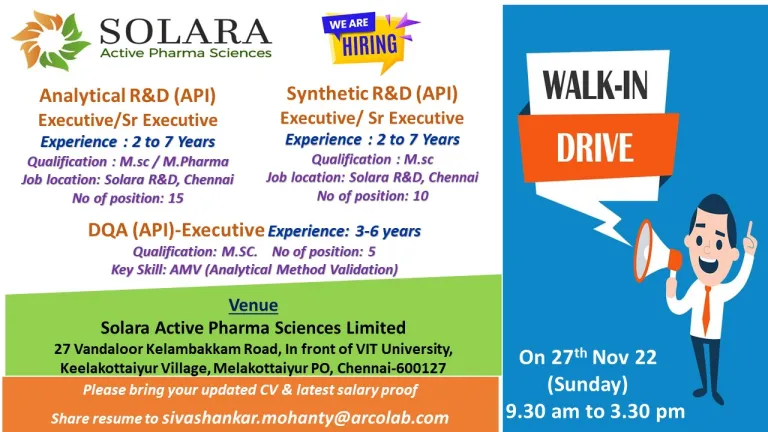 SOLARA
Active Pharma Sciences

WE ARE HIRING

Analytical R&D (API)
Executive/Sr Executive
Experience : 2 to 7 Years
Qualification : M.sc / M.Pharma
Job location: Solara R&D, Chennai
No of position: 15

Synthetic R&D (API)
Executive/ Sr Executive
Experience : 2 to 7 Years
Qualification : M.sc
Job location: Solara R&D, Chennai
No of position: 10

DQA (API)-Executive Experience: 3-6 years
Qualification: M.SC. No of position: 5
Key Skill: AMV (Analytical Method Validation)

Venue
Solara Active Pharma Sciences Limited
27 Vandaloor Kelambakkam Road, In front of VIT University, Keelakottaiyur Village, Melakottaiyur PO, Chennai-600127

Please bring your updated CV & latest salary proof
Share resume to sivashankar.mohanty@arcolab.com

WALK-IN
DRIVE

On 27$^{th}$ Nov 22
(Sunday)
9.30 am to 3.30 pm